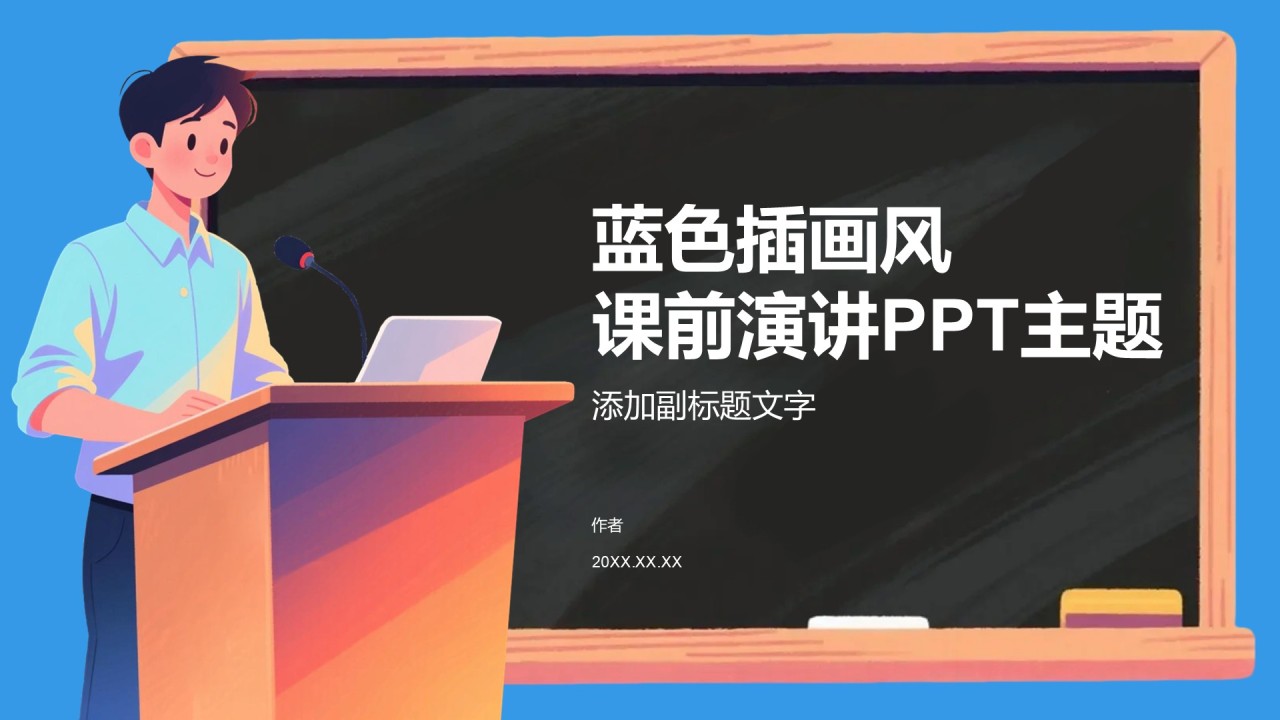 蓝色插画风
课前演讲PPT主题

添加副标题文字

作者

20XX.XX.XX